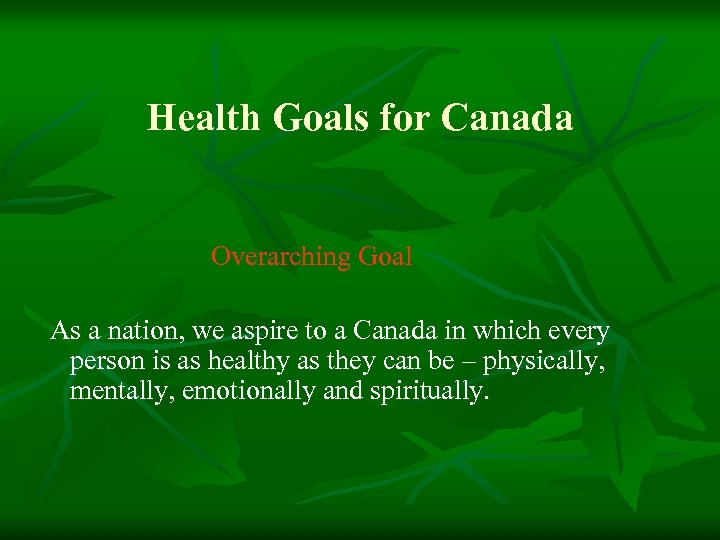 Health Goals for Canada

Overarching Goal

As a nation, we aspire to a Canada in which every person is as healthy as they can be – physically, mentally, emotionally and spiritually.